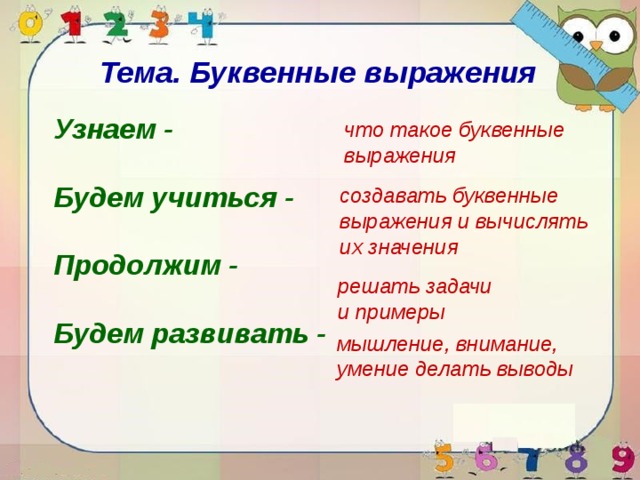 0 1 2 3 4

Тема. Буквенные выражения

Узнаем - что такое буквенные выражения

Будем учиться - создавать буквенные выражения и вычислять их значения

Продолжим - решать задачи и примеры

Будем развивать - мышление, внимание, умение делать выводы

5 6 7 8 9